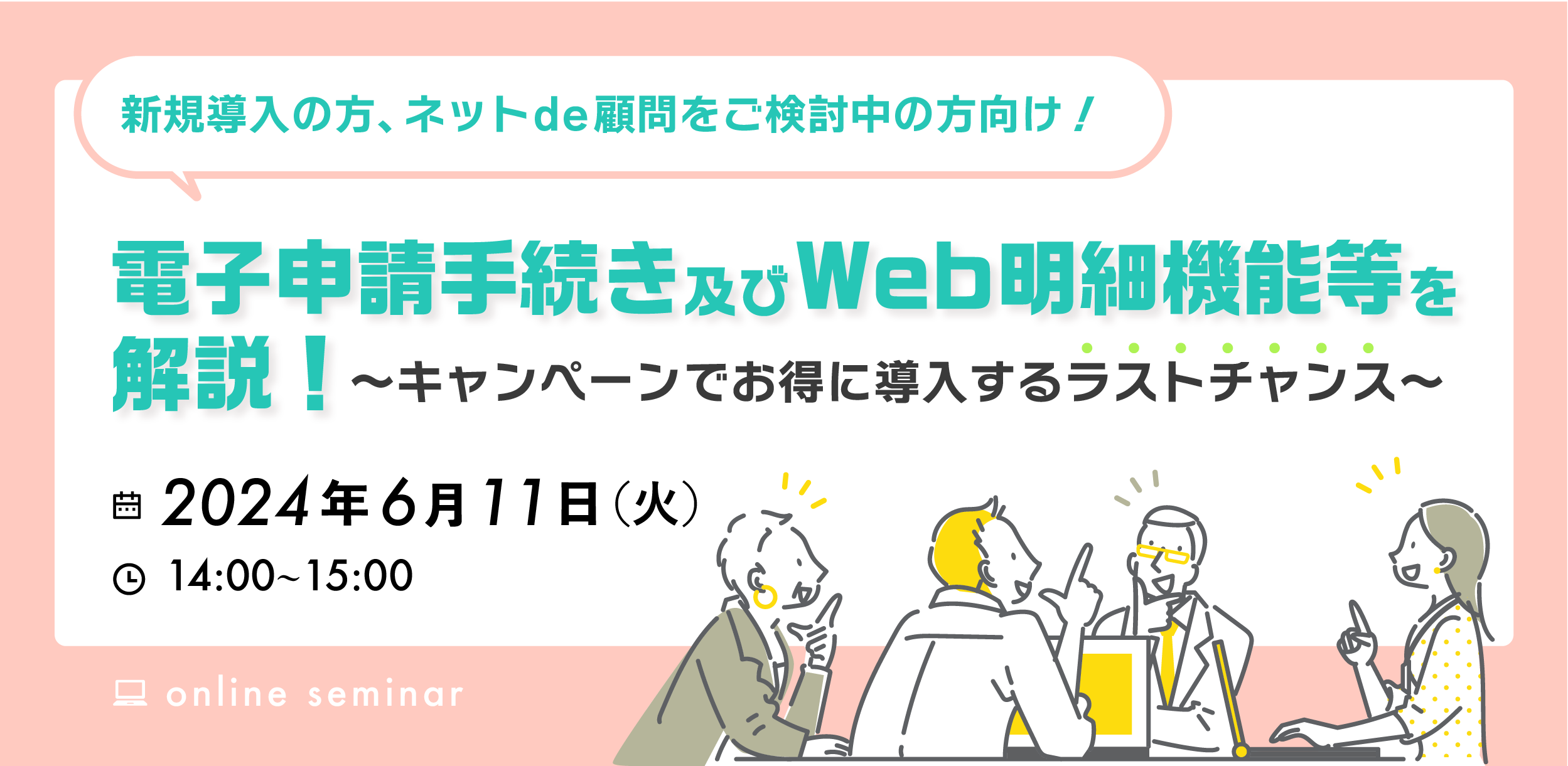 新規導入の方、ネットde顧問をご検討中の方向け！

電子申請手続き及びWeb明細機能等を解説！～キャンペーンでお得に導入するラストチャンス～

2024年6月11日（火）

14:00~15:00

online seminar